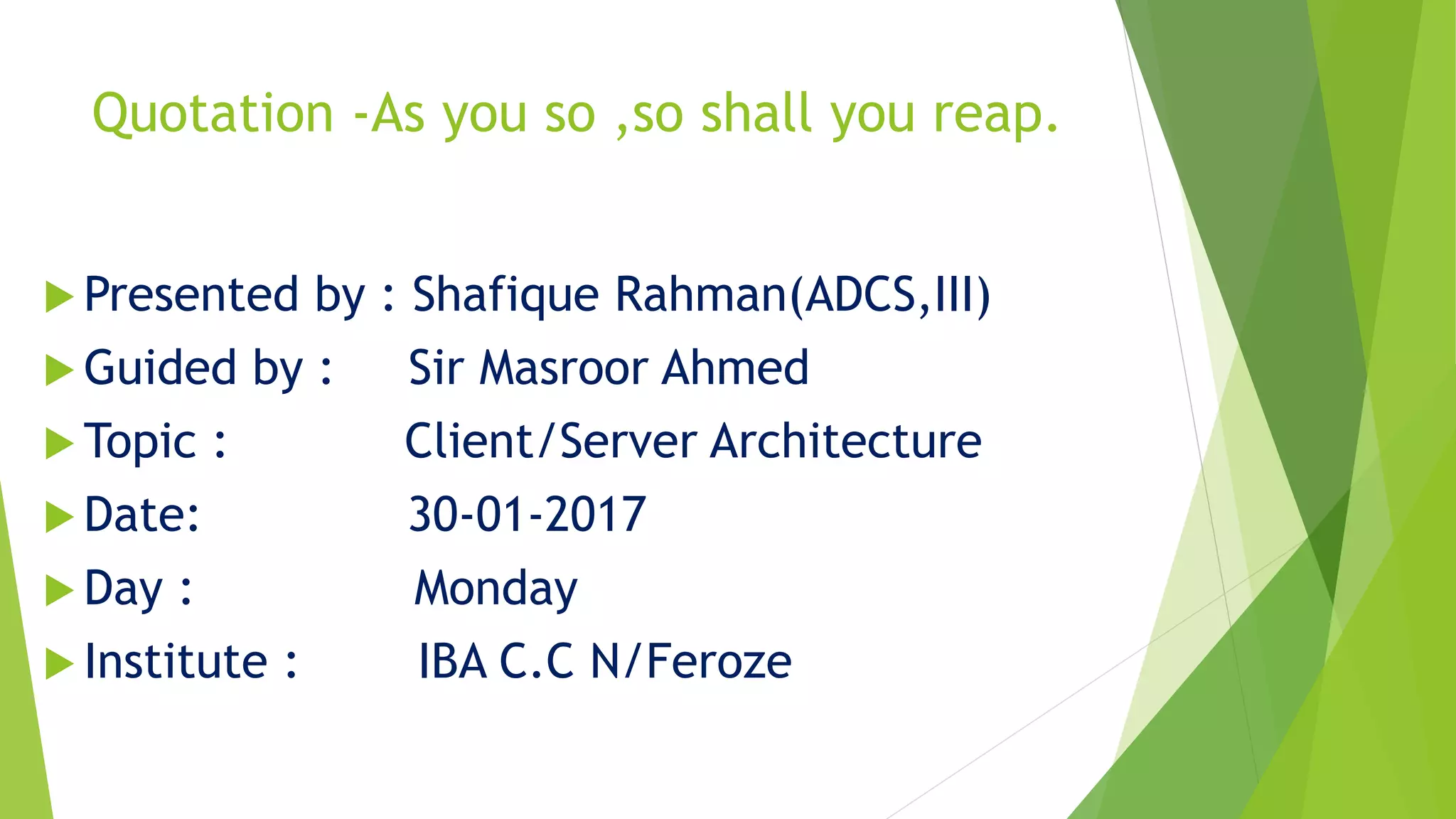 Quotation -As you so ,so shall you reap.

Presented by : Shafique Rahman(ADCS,III)
Guided by : Sir Masroor Ahmed
Topic : Client/Server Architecture
Date: 30-01-2017
Day : Monday
Institute : IBA C.C N/Feroze